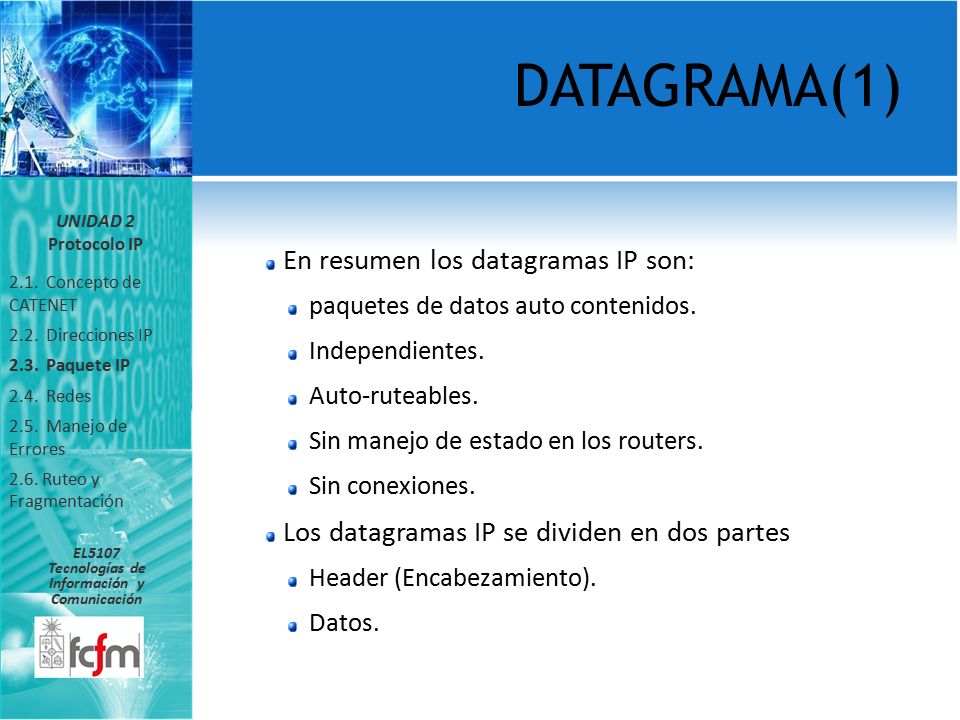 DATAGRAMA(1)

UNIDAD 2
Protocolo IP

2.1. Concepto de CATENET
2.2. Direcciones IP
2.3. Paquete IP
2.4. Redes
2.5. Manejo de Errores
2.6. Ruteo y Fragmentación

EL5107
Tecnologías de Información y Comunicación

fcfm

En resumen los datagramas IP son:
paquetes de datos auto contenidos.
Independientes.
Auto-ruteables.
Sin manejo de estado en los routers.
Sin conexiones.
Los datagramas IP se dividen en dos partes
Header (Encabezamiento).
Datos.